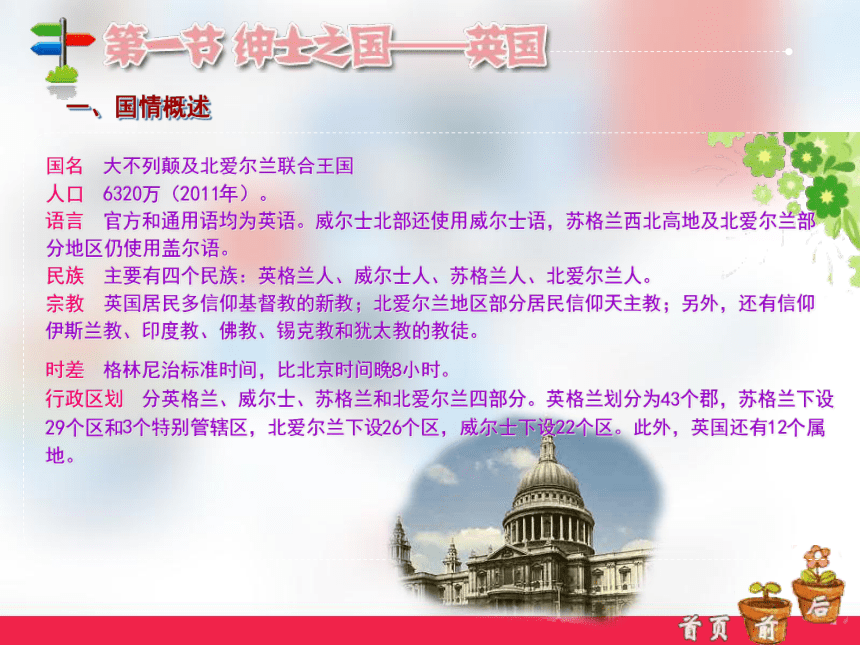 第一节 绅士之国——英国

一、国情概述

国名 大不列颠及北爱尔兰联合王国
人口 6320万（2011年）。
语言 官方和通用语均为英语。威尔士北部还使用威尔士语，苏格兰西北高地及北爱尔兰部分地区仍使用盖尔语。
民族 主要有四个民族：英格兰人、威尔士人、苏格兰人、北爱尔兰人。
宗教 英国居民多信仰基督教的新教；北爱尔兰地区部分居民信仰天主教；另外，还有信仰伊斯兰教、印度教、佛教、锡克教和犹太教的教徒。

时差 格林尼治标准时间，比北京时间晚8小时。
行政区划 分英格兰、威尔士、苏格兰和北爱尔兰四部分。英格兰划分为43个郡，苏格兰下设29个区和3个特别管辖区，北爱尔兰下设26个区，威尔士下设22个区。此外，英国还有12个属地。

首页 前 后